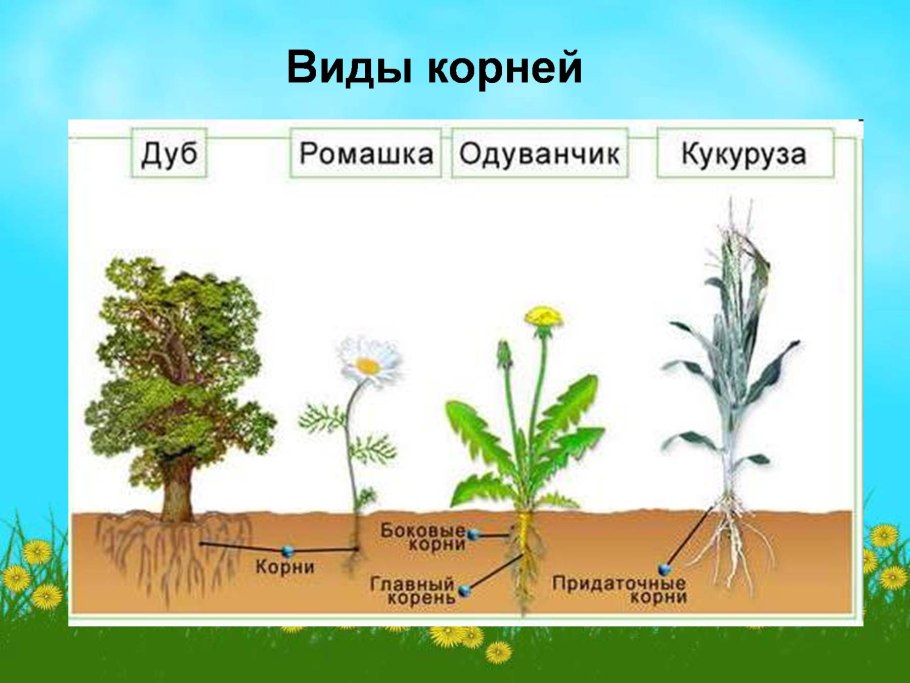 Виды корней

Дуб

Ромашка

Одуванчик

Кукуруза

Корни

Боковые корни

Главный корень

Придаточные корни